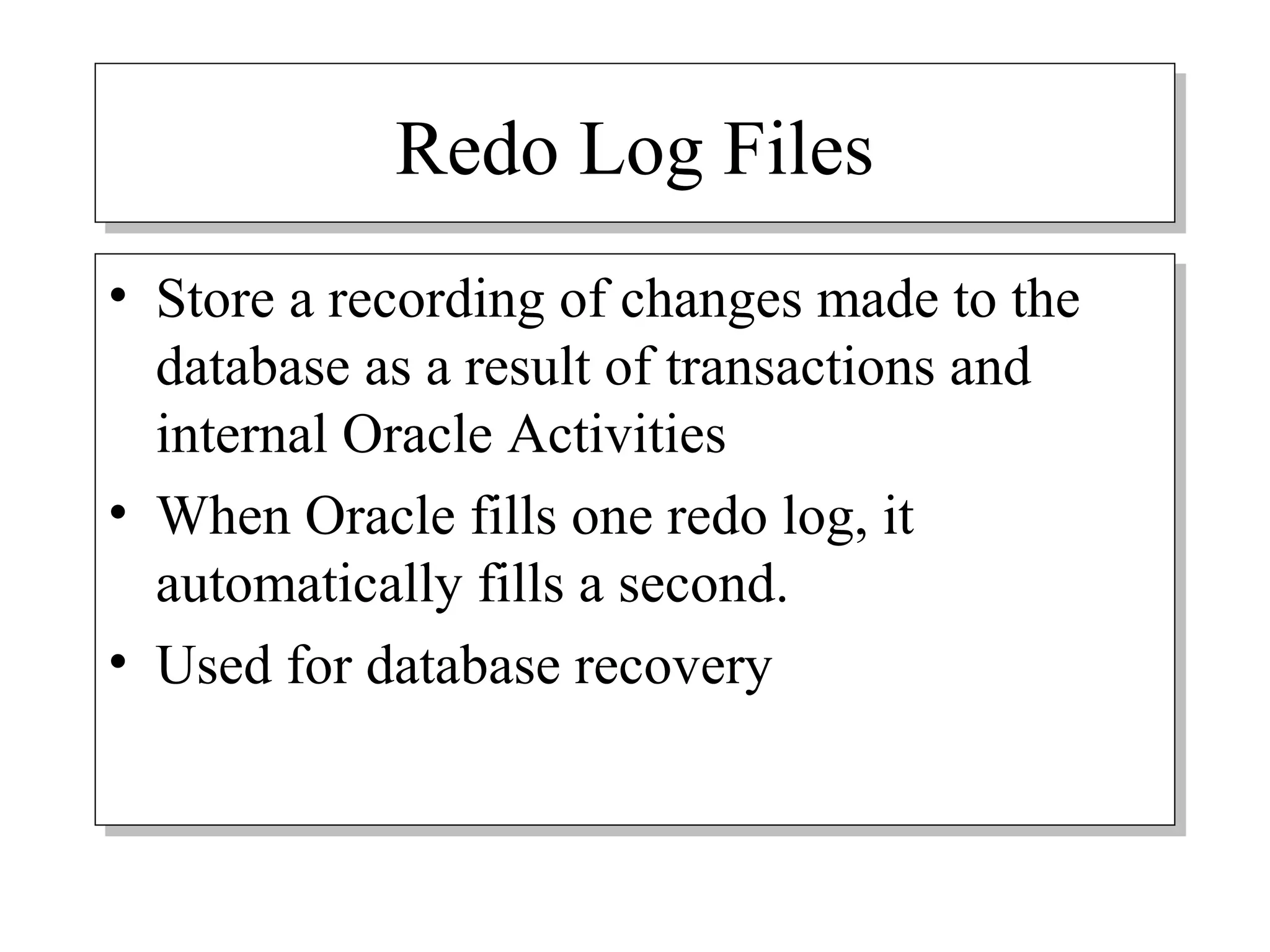 Redo Log Files

• Store a recording of changes made to the database as a result of transactions and internal Oracle Activities
• When Oracle fills one redo log, it automatically fills a second.
• Used for database recovery